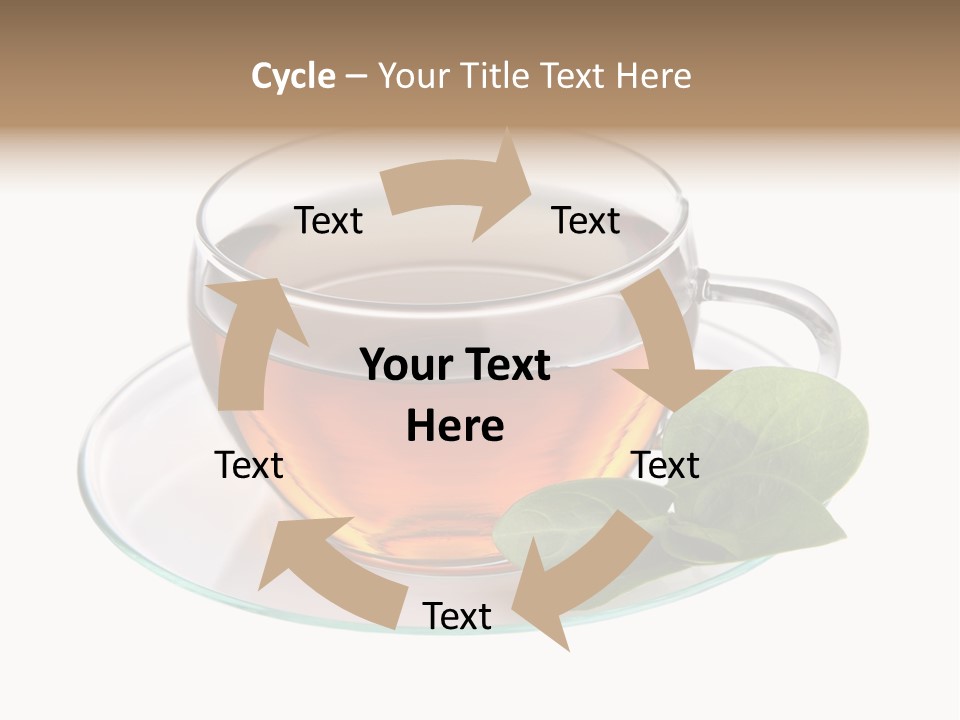 Cycle – Your Title Text Here

Text

Text

Your Text Here

Text

Text

Text